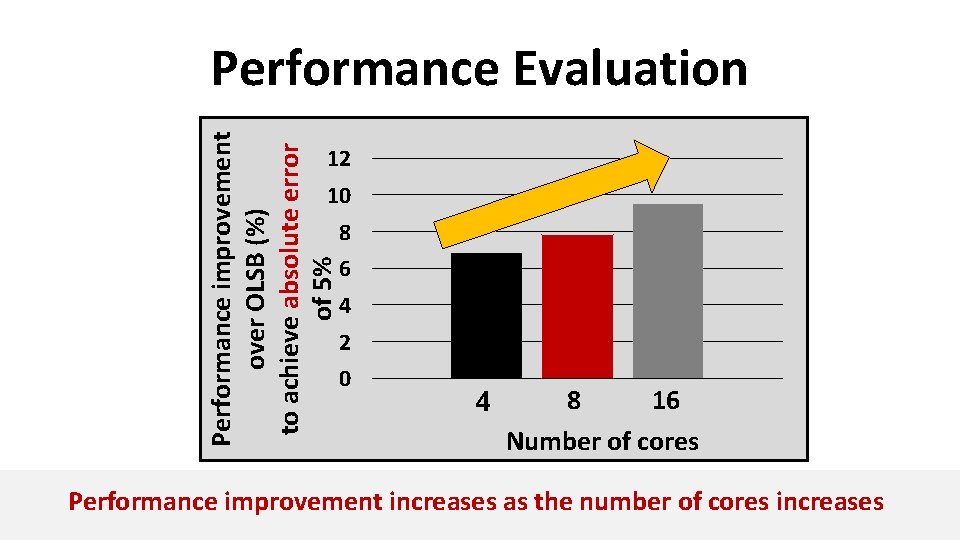 Performance Evaluation

Performance improvement over OLSB (%) to achieve absolute error of 5%

12
10
8
6
4
2
0

4
8
16
Number of cores

Performance improvement increases as the number of cores increases